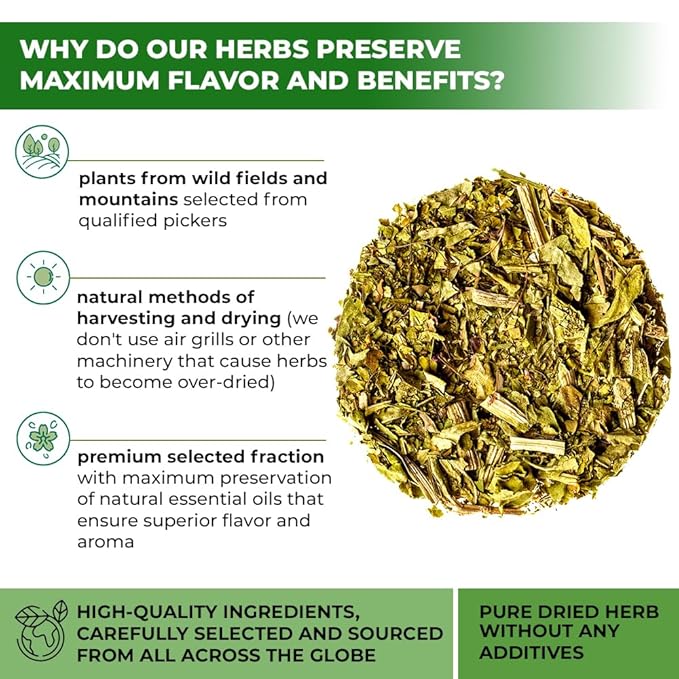 WHY DO OUR HERBS PRESERVE MAXIMUM FLAVOR AND BENEFITS?

plants from wild fields and mountains selected from qualified pickers

natural methods of harvesting and drying (we don't use air grills or other machinery that cause herbs to become over-dried)

premium selected fraction with maximum preservation of natural essential oils that ensure superior flavor and aroma

HIGH-QUALITY INGREDIENTS, CAREFULLY SELECTED AND SOURCED FROM ALL ACROSS THE GLOBE

PURE DRIED HERB WITHOUT ANY ADDITIVES